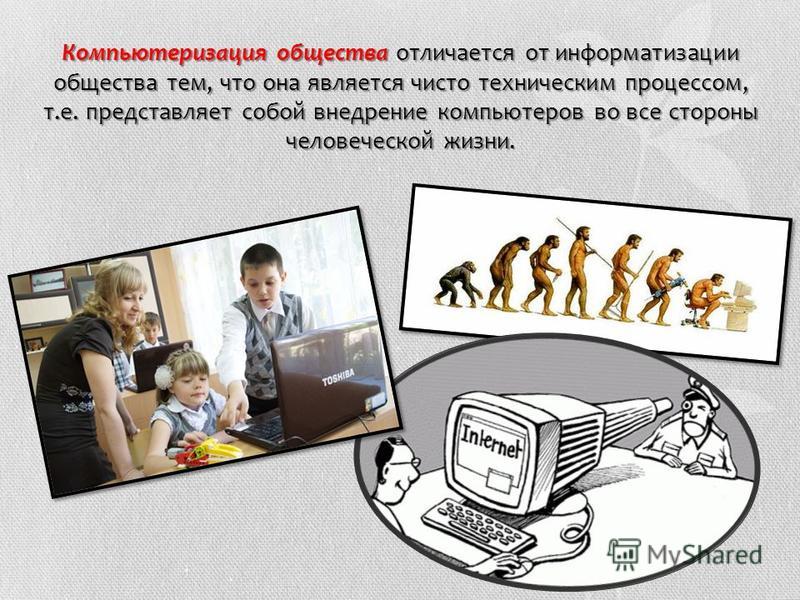 Компьютеризация общества отличается от информатизации общества тем, что она является чисто техническим процессом, т.е. представляет собой внедрение компьютеров во все стороны человеческой жизни.

TOSHIBA

Internet

MyShared